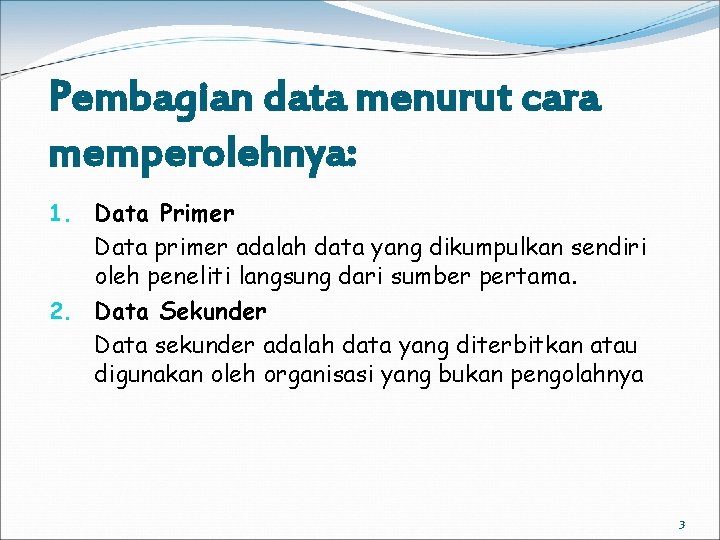 Pembagian data menurut cara memperolehnya:

1. Data Primer
Data primer adalah data yang dikumpulkan sendiri oleh peneliti langsung dari sumber pertama.

2. Data Sekunder
Data sekunder adalah data yang diterbitkan atau digunakan oleh organisasi yang bukan pengolahnya

3